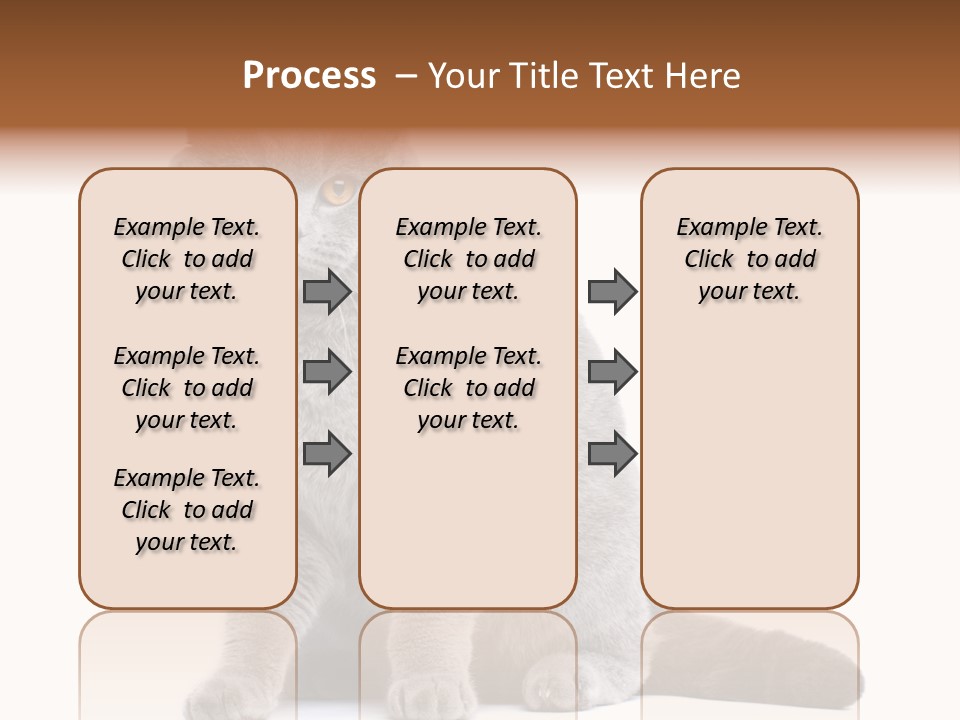 Process – Your Title Text Here

Example Text. Click to add your text.

Example Text. Click to add your text.

Example Text. Click to add your text.

Example Text. Click to add your text.

Example Text. Click to add your text.

Example Text. Click to add your text.